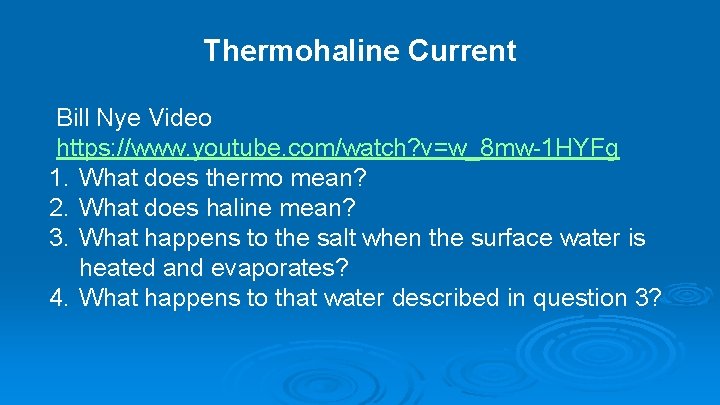 Thermohaline Current

Bill Nye Video
https://www.youtube.com/watch?v=w_8mw-1HYFg
1. What does thermo mean?
2. What does haline mean?
3. What happens to the salt when the surface water is heated and evaporates?
4. What happens to that water described in question 3?